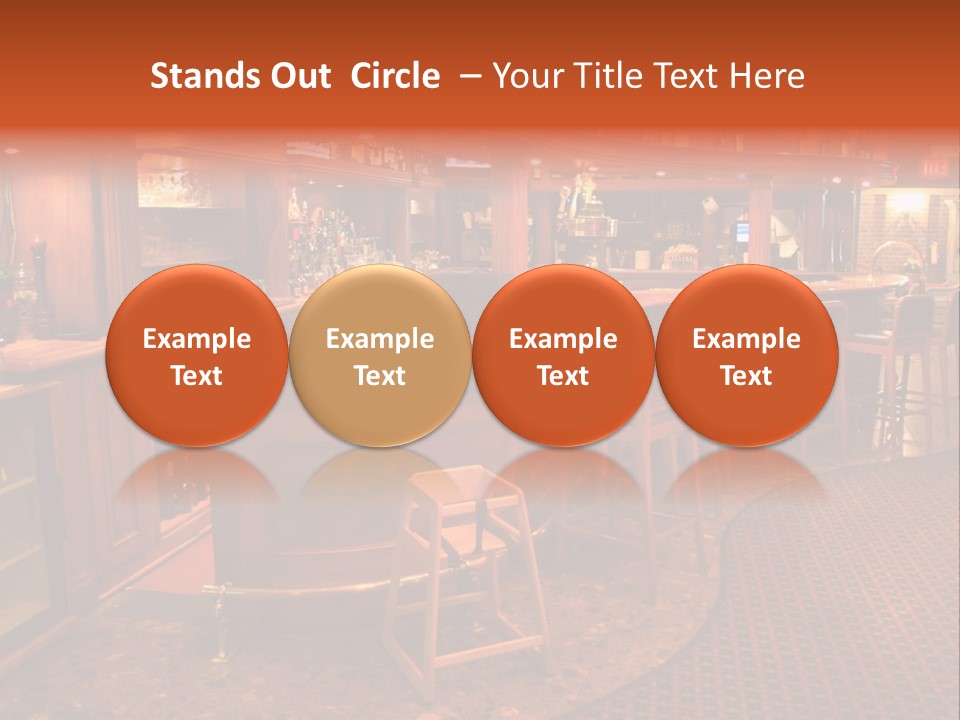 Stands Out Circle – Your Title Text Here

Example Text

Example Text

Example Text

Example Text